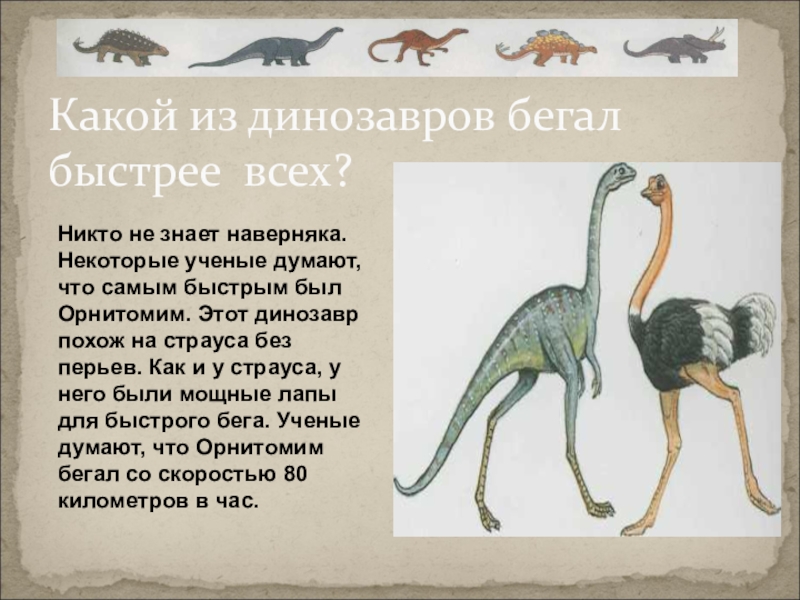 Какой из динозавров бегал быстрее всех?

Никто не знает наверняка. Некоторые ученые думают, что самым быстрым был Орнитомим. Этот динозавр похож на страуса без перьев. Как и у страуса, у него были мощные лапы для быстрого бега. Ученые думают, что Орнитомим бегал со скоростью 80 километров в час.